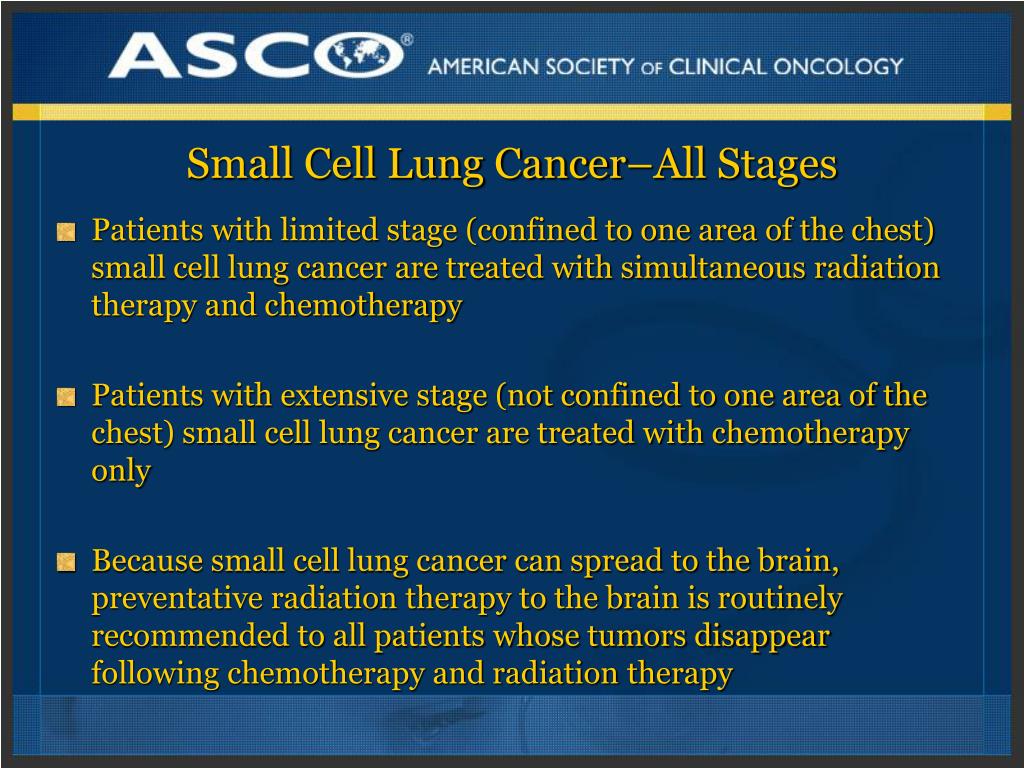 ASCO® AMERICAN SOCIETY OF CLINICAL ONCOLOGY

Small Cell Lung Cancer–All Stages

Patients with limited stage (confined to one area of the chest) small cell lung cancer are treated with simultaneous radiation therapy and chemotherapy

Patients with extensive stage (not confined to one area of the chest) small cell lung cancer are treated with chemotherapy only

Because small cell lung cancer can spread to the brain, preventative radiation therapy to the brain is routinely recommended to all patients whose tumors disappear following chemotherapy and radiation therapy